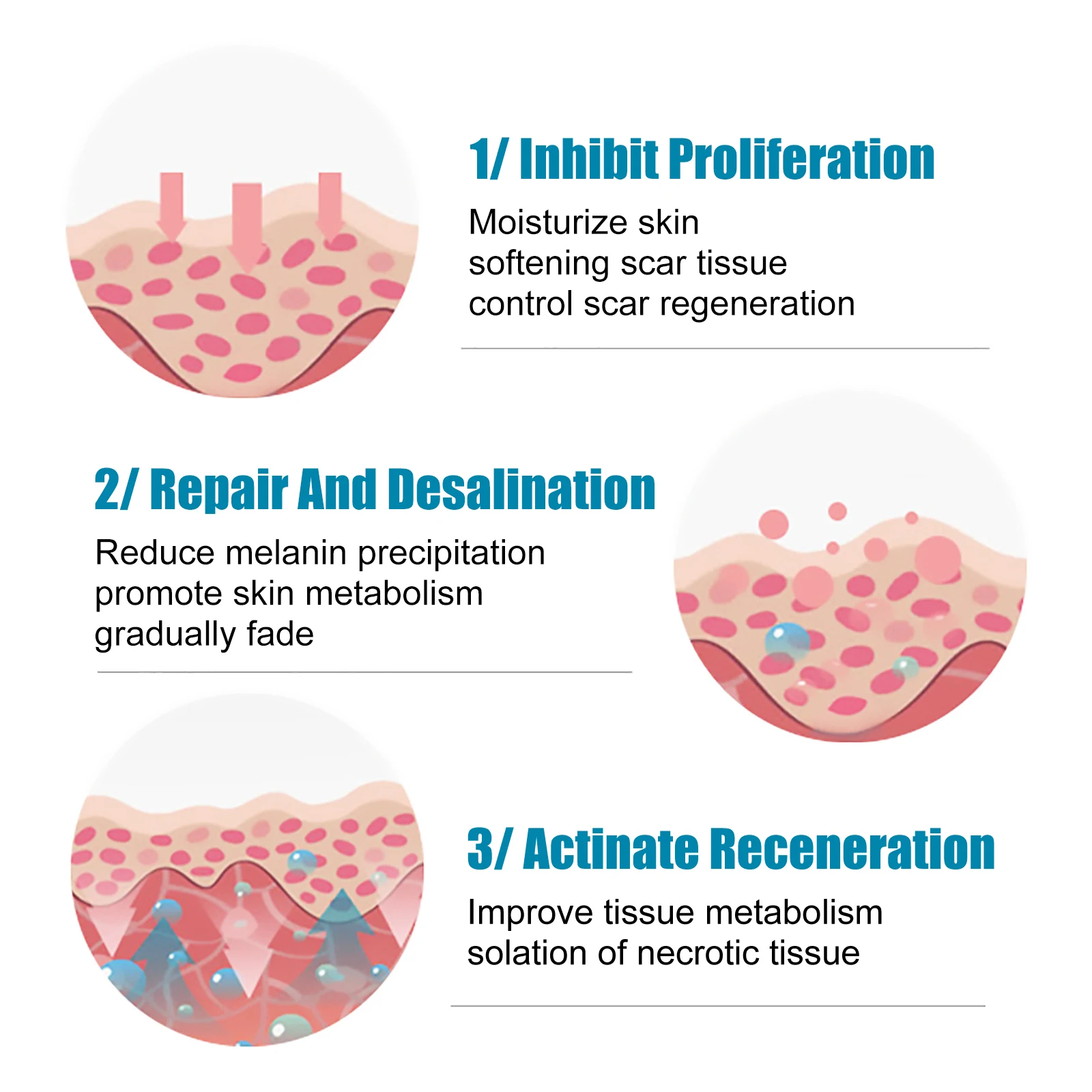 1/ Inhibit Proliferation

Moisturize skin
softening scar tissue
control scar regeneration

2/ Repair And Desalination

Reduce melanin precipitation
promote skin metabolism
gradually fade

3/ Actinate Receneration

Improve tissue metabolism
solation of necrotic tissue